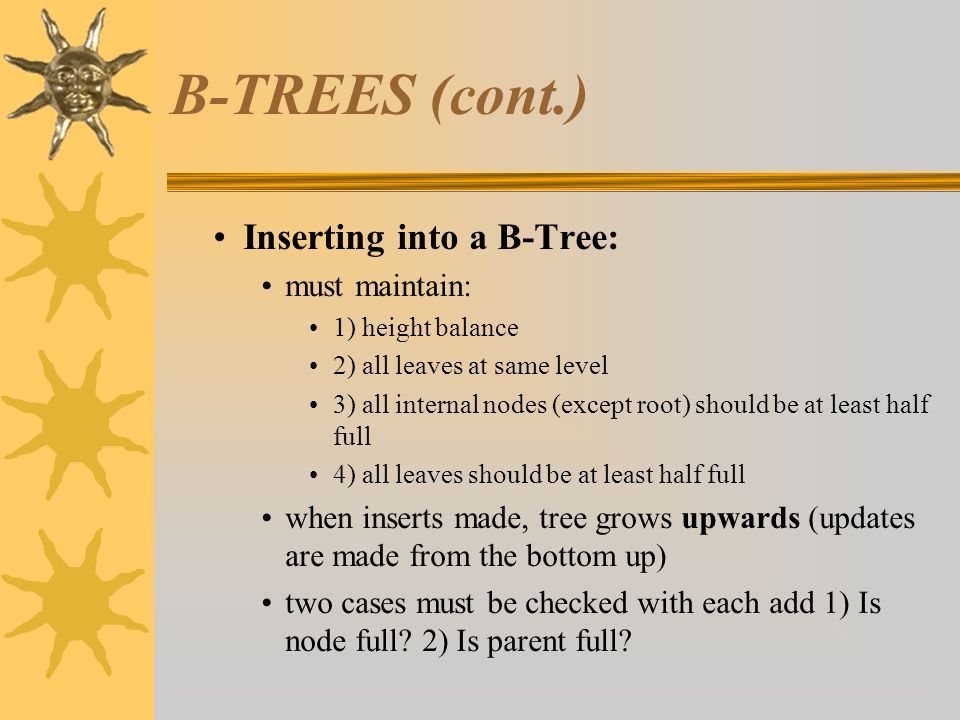 B-TREES (cont.)

• Inserting into a B-Tree:

• must maintain:

• 1) height balance

• 2) all leaves at same level

• 3) all internal nodes (except root) should be at least half full

• 4) all leaves should be at least half full

• when inserts made, tree grows upwards (updates are made from the bottom up)

• two cases must be checked with each add 1) Is node full? 2) Is parent full?